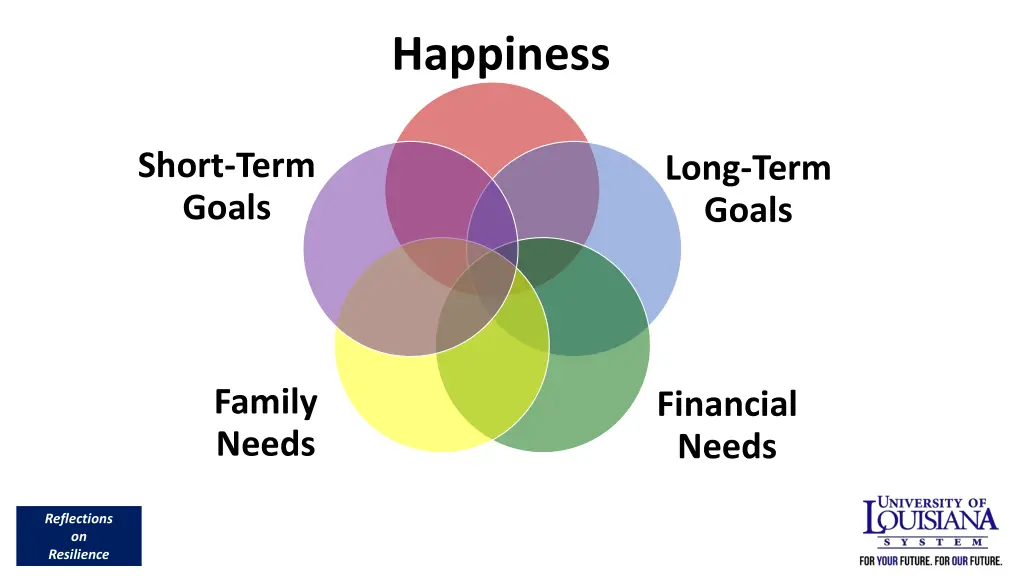 Happiness

Short-Term Goals

Long-Term Goals

Family Needs

Financial Needs

Reflections on Resilience

UNIVERSITY OF LOUISIANA SYSTEM

FOR YOUR FUTURE. FOR OUR FUTURE.